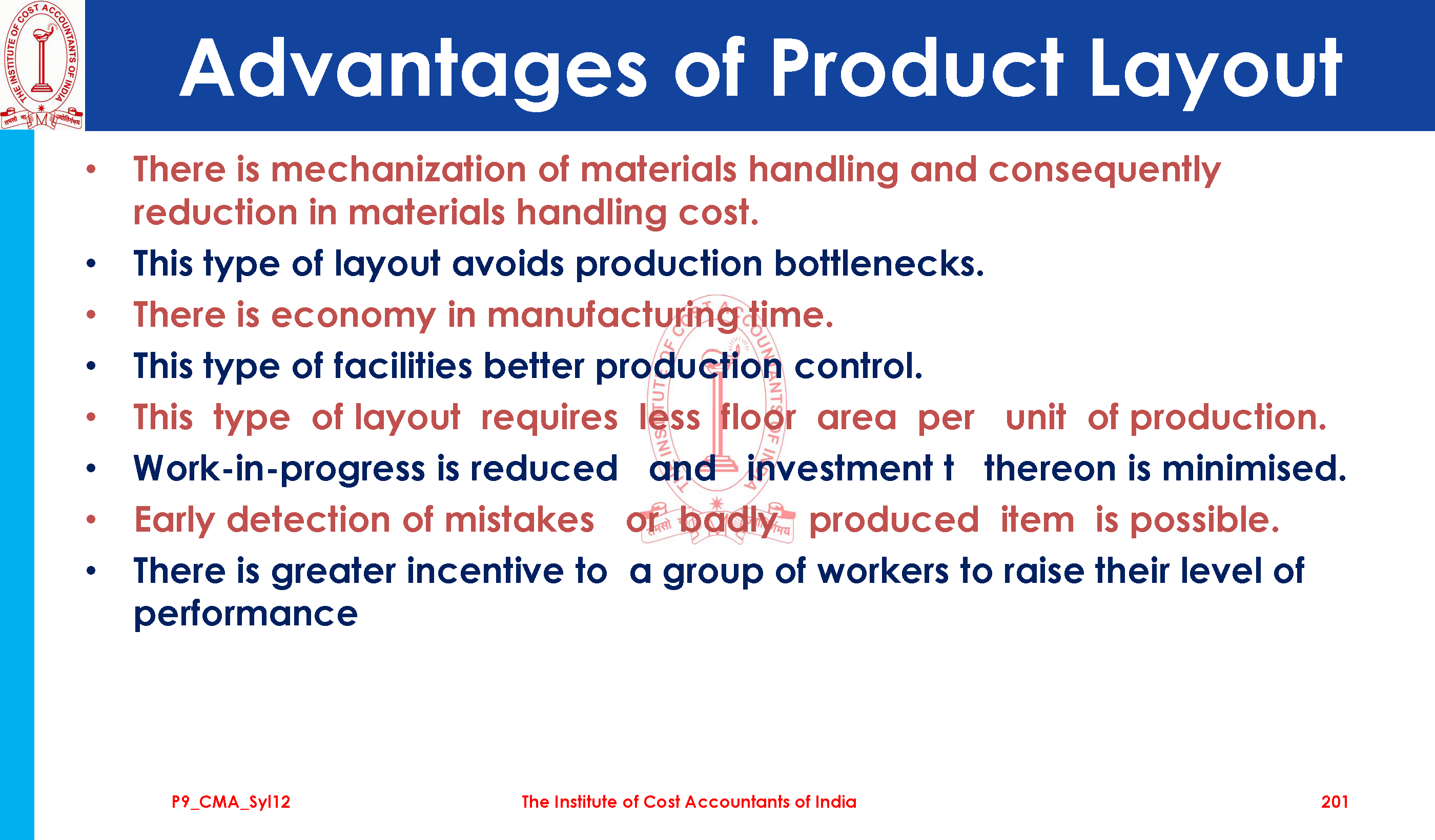 THE INSTITUTE OF COST ACCOUNTANTS OF INDIA

Advantages of Product Layout

• There is mechanization of materials handling and consequently reduction in materials handling cost.
• This type of layout avoids production bottlenecks.
• There is economy in manufacturing time.
• This type of facilities better production control.
• This type of layout requires less floor area per unit of production.
• Work-in-progress is reduced and investment t thereon is minimised.
• Early detection of mistakes or badly produced item is possible.
• There is greater incentive to a group of workers to raise their level of performance

P9_CMA_Syl12
The Institute of Cost Accountants of India
201